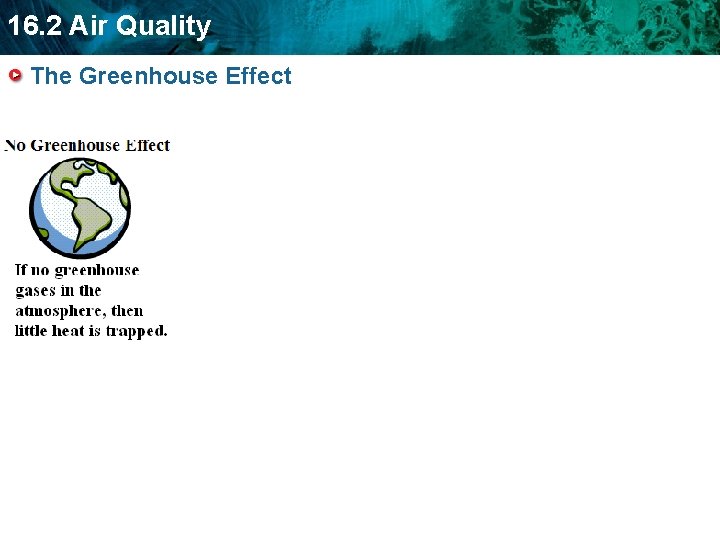 16.2 Air Quality

The Greenhouse Effect

No Greenhouse Effect

If no greenhouse gases in the atmosphere, then little heat is trapped.